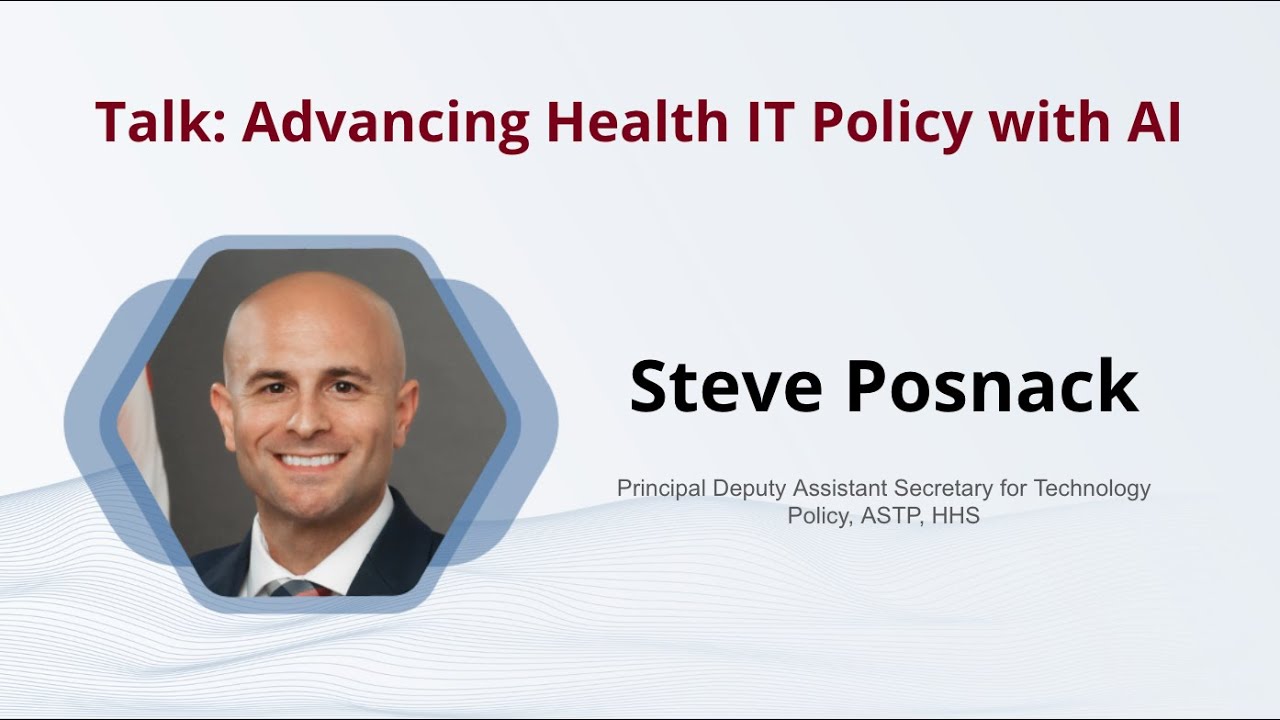 Talk: Advancing Health IT Policy with AI

Steve Posnack

Principal Deputy Assistant Secretary for Technology Policy, ASTP, HHS